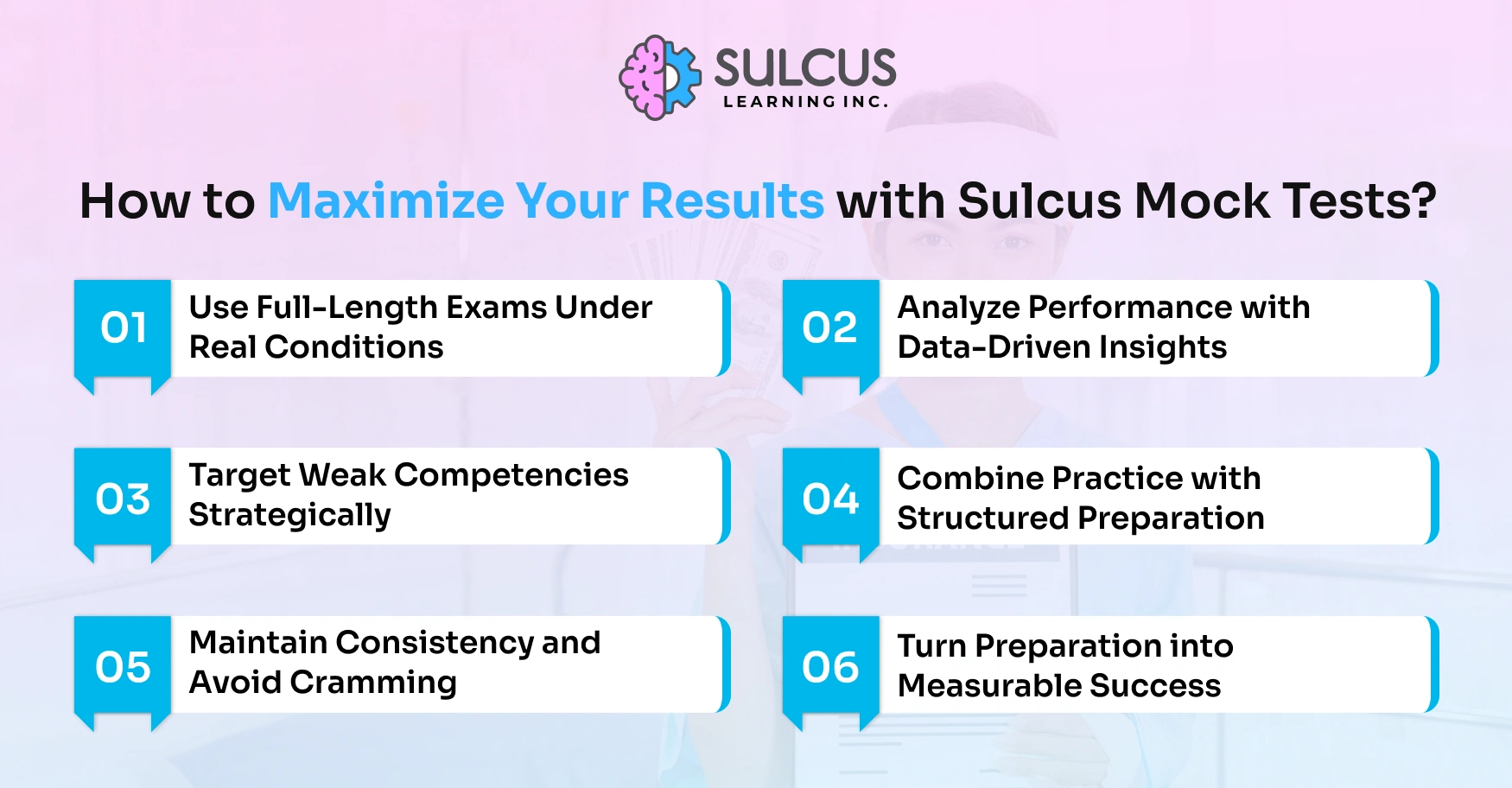 SULCUS
LEARNING INC.

How to Maximize Your Results with Sulcus Mock Tests?

01 Use Full-Length Exams Under Real Conditions

02 Analyze Performance with Data-Driven Insights

03 Target Weak Competencies Strategically

04 Combine Practice with Structured Preparation

05 Maintain Consistency and Avoid Cramming

06 Turn Preparation into Measurable Success